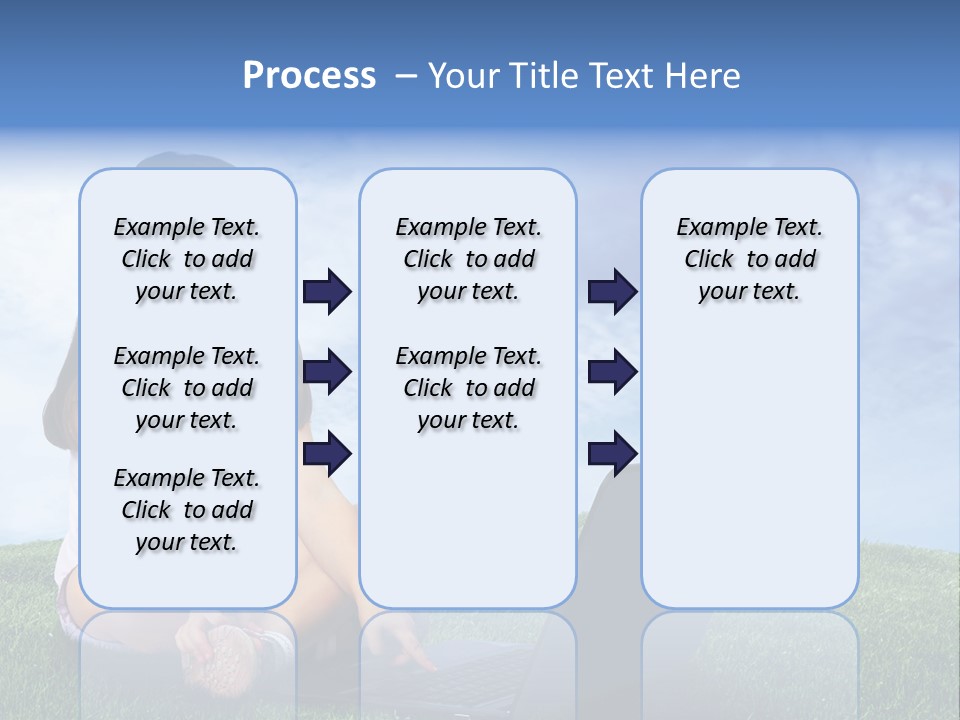 Process – Your Title Text Here

Example Text. Click to add your text.

Example Text. Click to add your text.

Example Text. Click to add your text.

Example Text. Click to add your text.

Example Text. Click to add your text.

Example Text. Click to add your text.